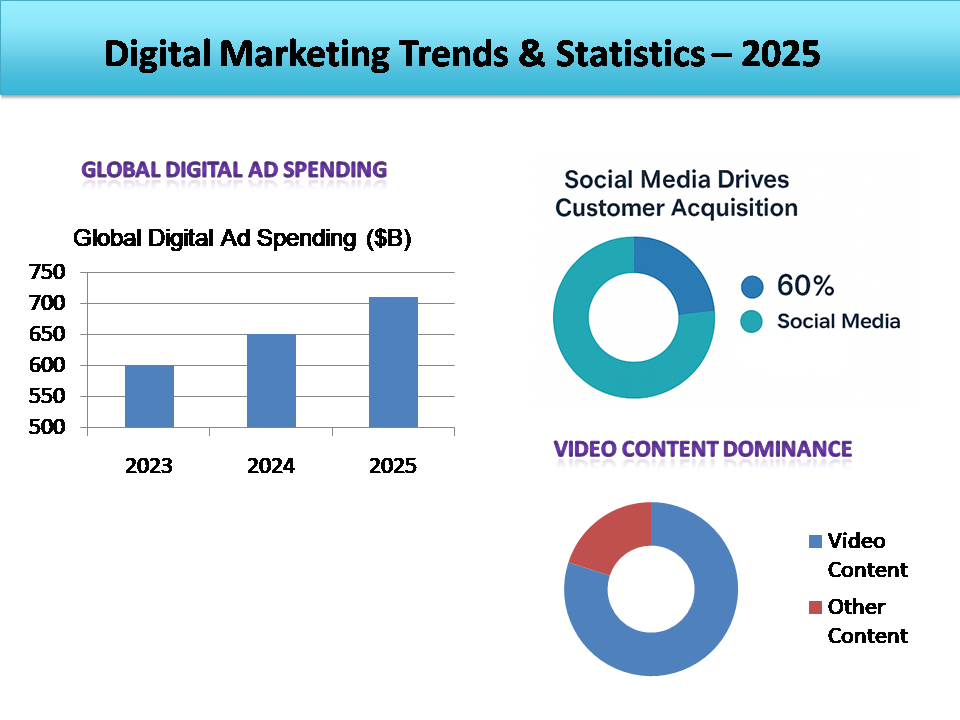 Digital Marketing Trends & Statistics – 2025

GLOBAL DIGITAL AD SPENDING

Global Digital Ad Spending ($B)

750
700
650
600
550
500

2023
2024
2025

Social Media Drives Customer Acquisition

60%
Social Media

VIDEO CONTENT DOMINANCE

Video Content
Other Content